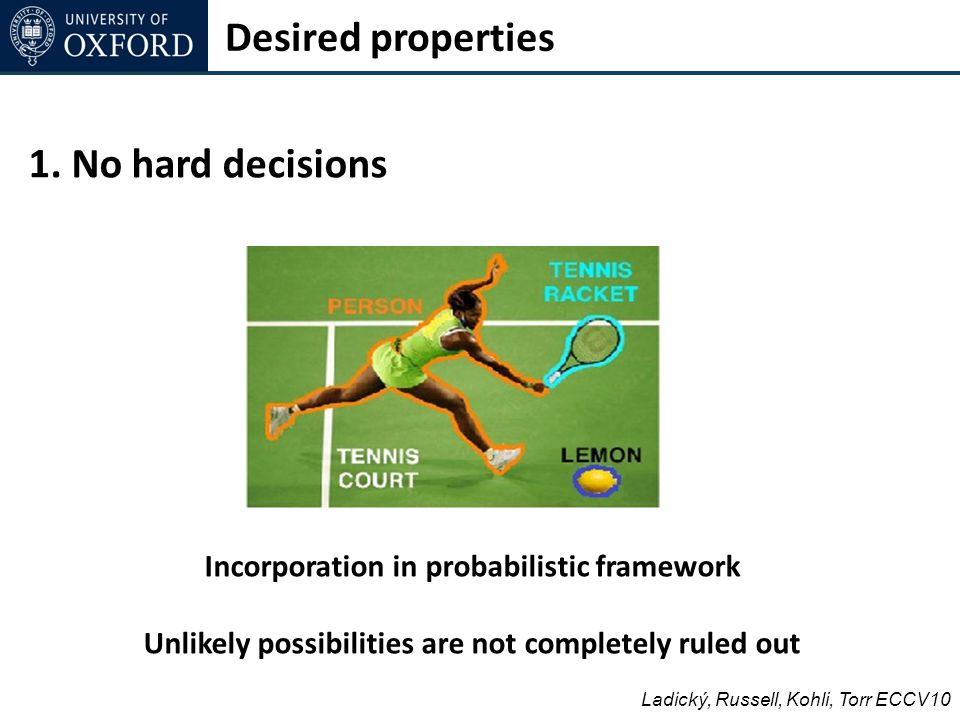 UNIVERSITY OF OXFORD

Desired properties

1. No hard decisions

PERSON

TENNIS RACKET

TENNIS COURT

LEMON

Incorporation in probabilistic framework

Unlikely possibilities are not completely ruled out

Ladický, Russell, Kohli, Torr ECCV10